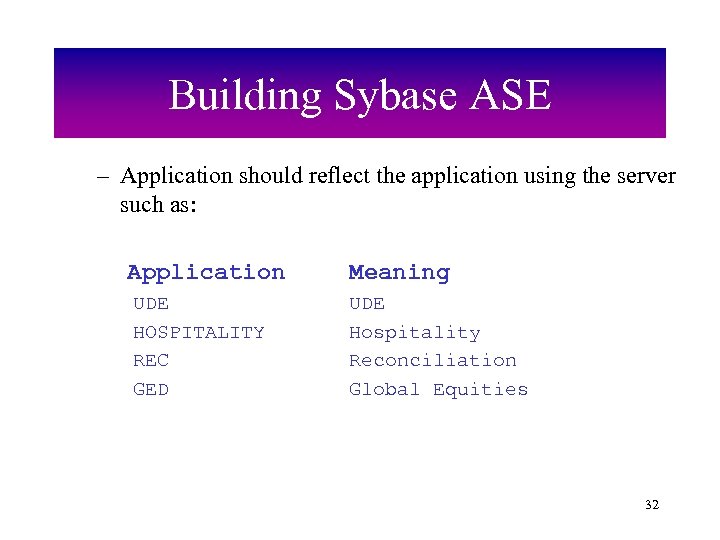 Building Sybase ASE

– Application should reflect the application using the server such as:

| Application | Meaning |
|---|---|
| UDE | UDE |
| HOSPITALITY | Hospitality |
| REC | Reconciliation |
| GED | Global Equities |

32